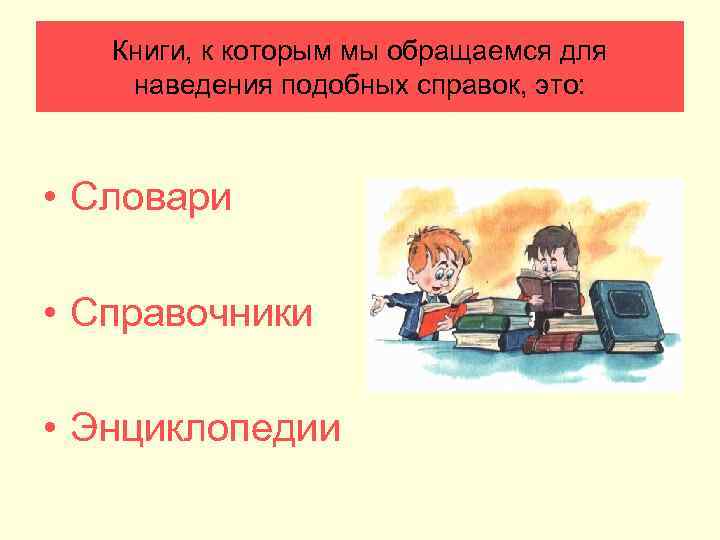 Книги, к которым мы обращаемся для наведения подобных справок, это:

• Словари

• Справочники

• Энциклопедии